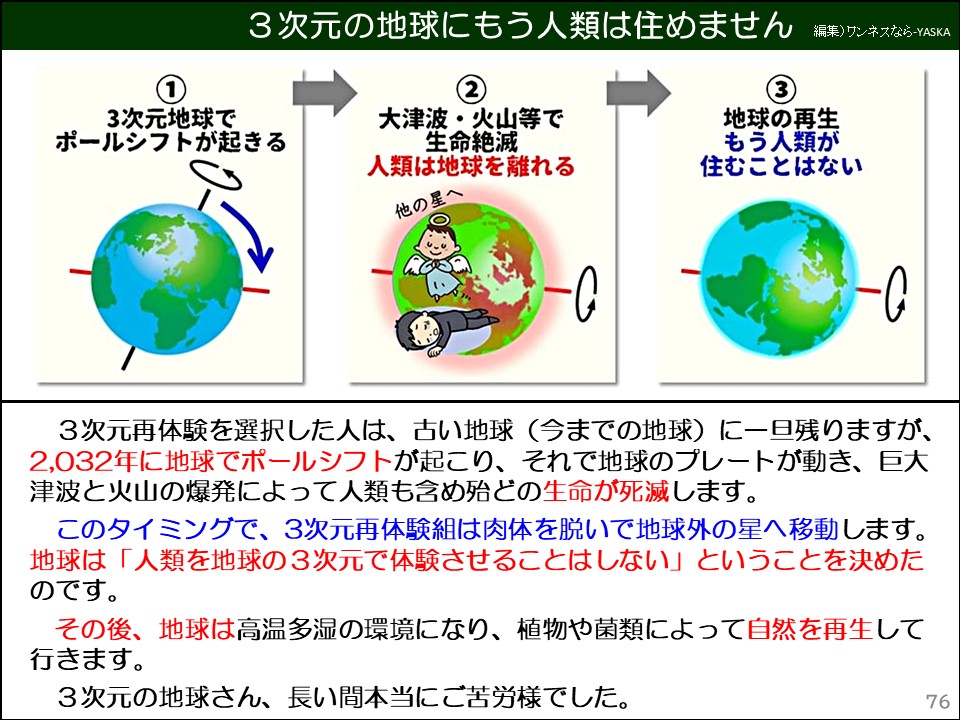 ３次元の地球にもう人類は住めません

編集)ワンネスなら-YASKA

①
3次元地球で
ポールシフトが起きる

②
大津波・火山等で
生命絶滅
人類は地球を離れる

他の星へ

③
地球の再生
もう人類が
住むことはない

３次元再体験を選択した人は、古い地球（今までの地球）に一旦残りますが、2,032年に地球でポールシフトが起こり、それで地球のプレートが動き、巨大津波と火山の爆発によって人類も含め殆どの生命が死滅します。

このタイミングで、3次元再体験組は肉体を脱いで地球外の星へ移動します。地球は「人類を地球の３次元で体験させることはしない」ということを決めたのです。

その後、地球は高温多湿の環境になり、植物や菌類によって自然を再生して行きます。

３次元の地球さん、長い間本当にご苦労様でした。

76